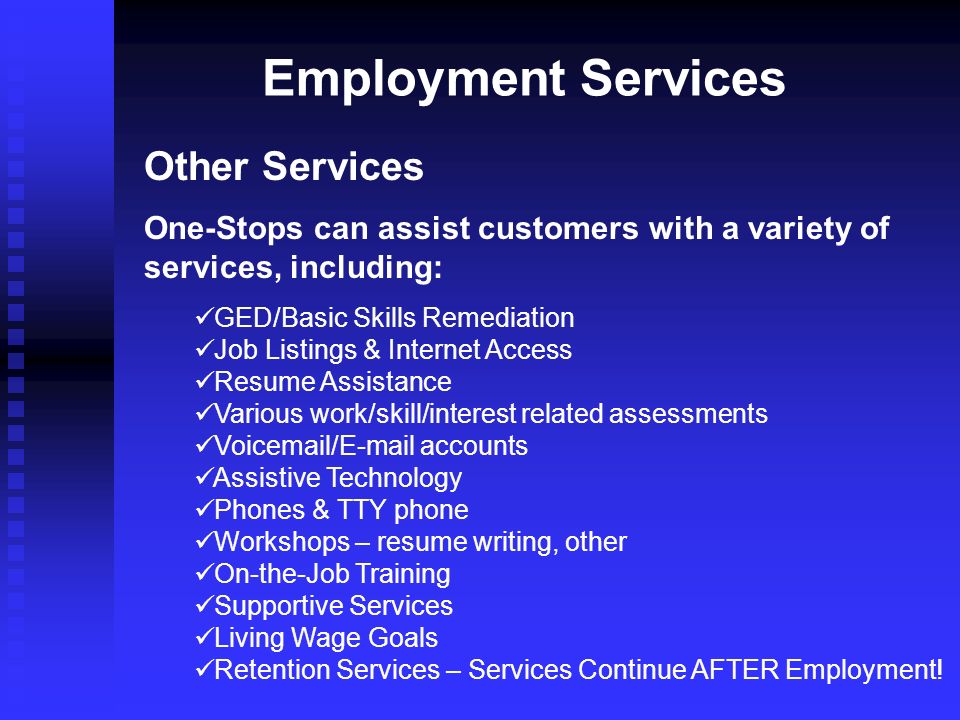 Employment Services

Other Services

One-Stops can assist customers with a variety of services, including:

✓GED/Basic Skills Remediation
✓Job Listings & Internet Access
✓Resume Assistance
✓Various work/skill/interest related assessments
✓Voicemail/E-mail accounts
✓Assistive Technology
✓Phones & TTY phone
✓Workshops – resume writing, other
✓On-the-Job Training
✓Supportive Services
✓Living Wage Goals
✓Retention Services – Services Continue AFTER Employment!